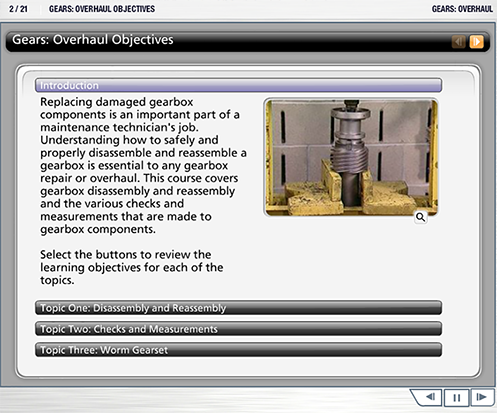 2 / 21 GEARS: OVERHAUL OBJECTIVES GEARS: OVERHAUL

Gears: Overhaul Objectives

Introduction

Replacing damaged gearbox components is an important part of a maintenance technician's job. Understanding how to safely and properly disassemble and reassemble a gearbox is essential to any gearbox repair or overhaul. This course covers gearbox disassembly and reassembly and the various checks and measurements that are made to gearbox components.

Select the buttons to review the learning objectives for each of the topics.

Topic One: Disassembly and Reassembly

Topic Two: Checks and Measurements

Topic Three: Worm Gearset